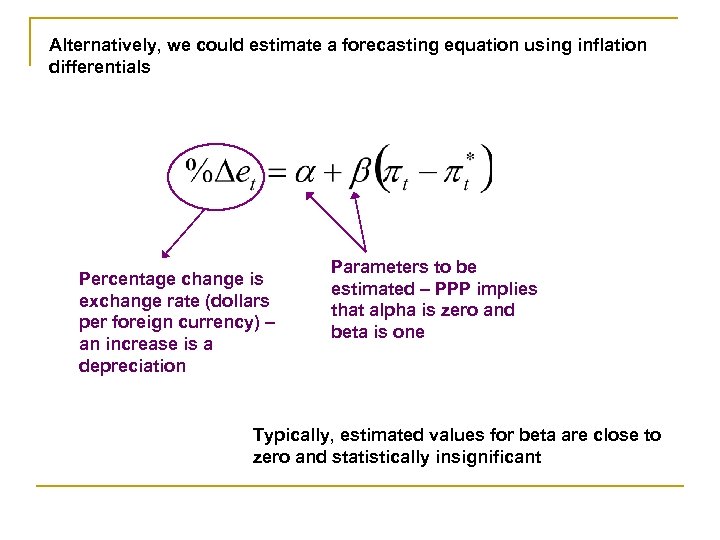 Alternatively, we could estimate a forecasting equation using inflation differentials

$\%\Delta e_t = \alpha + \beta\left(\pi_t - \pi_t^*\right)$

Percentage change is exchange rate (dollars per foreign currency) – an increase is a depreciation

Parameters to be estimated – PPP implies that alpha is zero and beta is one

Typically, estimated values for beta are close to zero and statistically insignificant